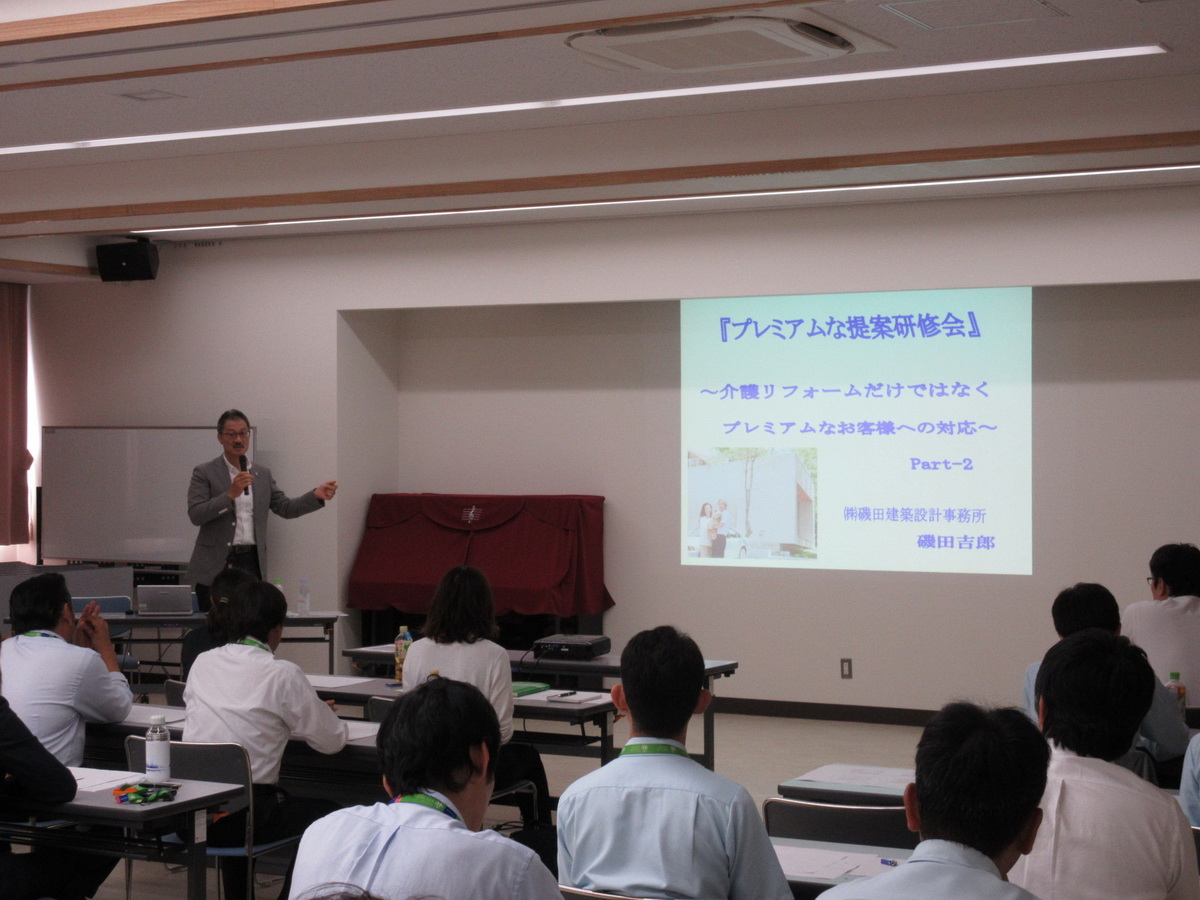 『プレミアムな提案研修会』

～介護リフォームだけではなく
プレミアムなお客様への対応～

Part-2

㈱磯田建築設計事務所
磯田吉郎